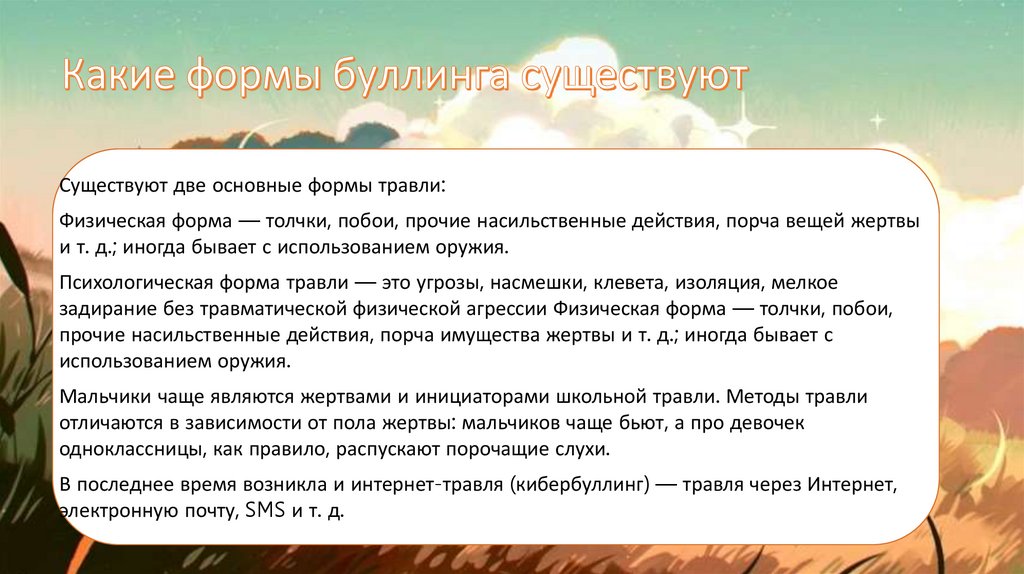 Какие формы буллинга существуют

Существуют две основные формы травли:

Физическая форма — толчки, побои, прочие насильственные действия, порча вещей жертвы и т. д.; иногда бывает с использованием оружия.

Психологическая форма травли — это угрозы, насмешки, клевета, изоляция, мелкое задирание без травматической физической агрессии Физическая форма — толчки, побои, прочие насильственные действия, порча имущества жертвы и т. д.; иногда бывает с использованием оружия.

Мальчики чаще являются жертвами и инициаторами школьной травли. Методы травли отличаются в зависимости от пола жертвы: мальчиков чаще бьют, а про девочек одноклассницы, как правило, распускают порочащие слухи.

В последнее время возникла и интернет-травля (кибербуллинг) — травля через Интернет, электронную почту, SMS и т. д.